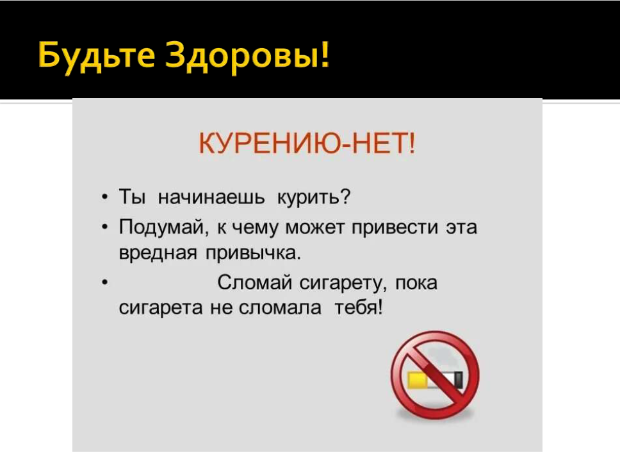 Будьте Здоровы!

КУРЕНИЮ-НЕТ!

• Ты начинаешь курить?
• Подумай, к чему может привести эта вредная привычка.
• Сломай сигарету, пока сигарета не сломала тебя!